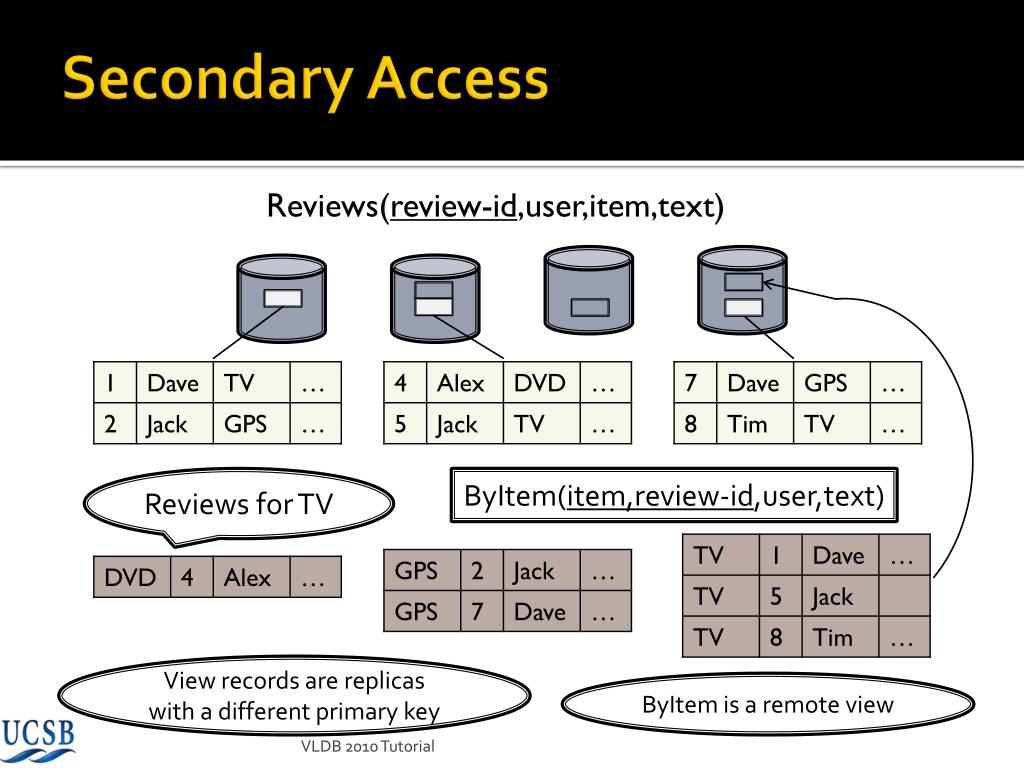 Secondary Access

Reviews(review-id,user,item,text)

| 1 | Dave | TV | … |
|---|---|---|---|
| 2 | Jack | GPS | … |

| 4 | Alex | DVD | … |
|---|---|---|---|
| 5 | Jack | TV | … |

| 7 | Dave | GPS | … |
|---|---|---|---|
| 8 | Tim | TV | … |

Reviews for TV

ByItem(item,review-id,user,text)

| DVD | 4 | Alex | … |
|---|---|---|---|

| GPS | 2 | Jack | … |
|---|---|---|---|
| GPS | 7 | Dave | … |

| TV | 1 | Dave | … |
|---|---|---|---|
| TV | 5 | Jack | |
| TV | 8 | Tim | … |

View records are replicas with a different primary key

ByItem is a remote view

UCSB

VLDB 2010 Tutorial